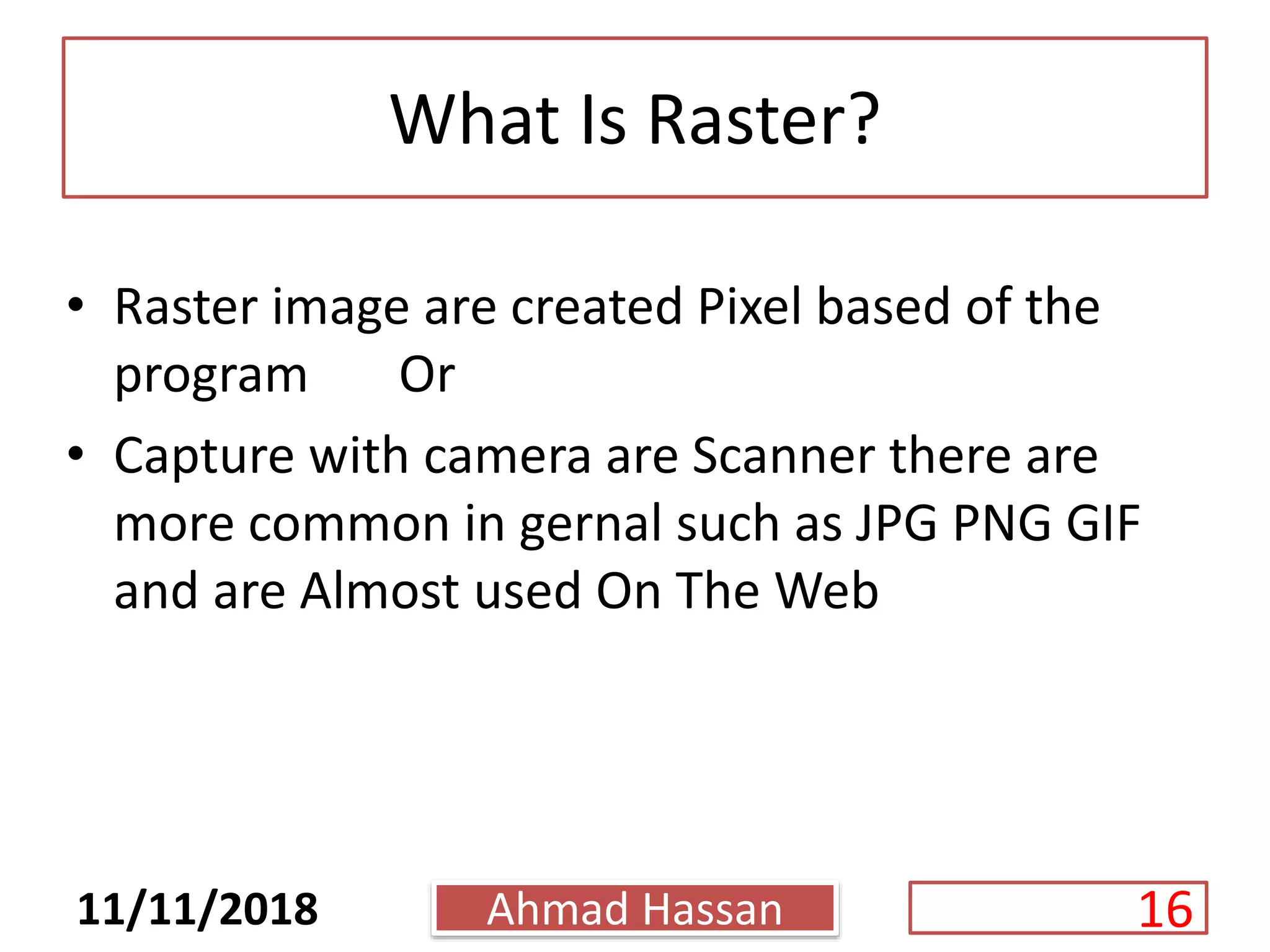 What Is Raster?

• Raster image are created Pixel based of the program Or

• Capture with camera are Scanner there are more common in gernal such as JPG PNG GIF and are Almost used On The Web

11/11/2018

Ahmad Hassan

16